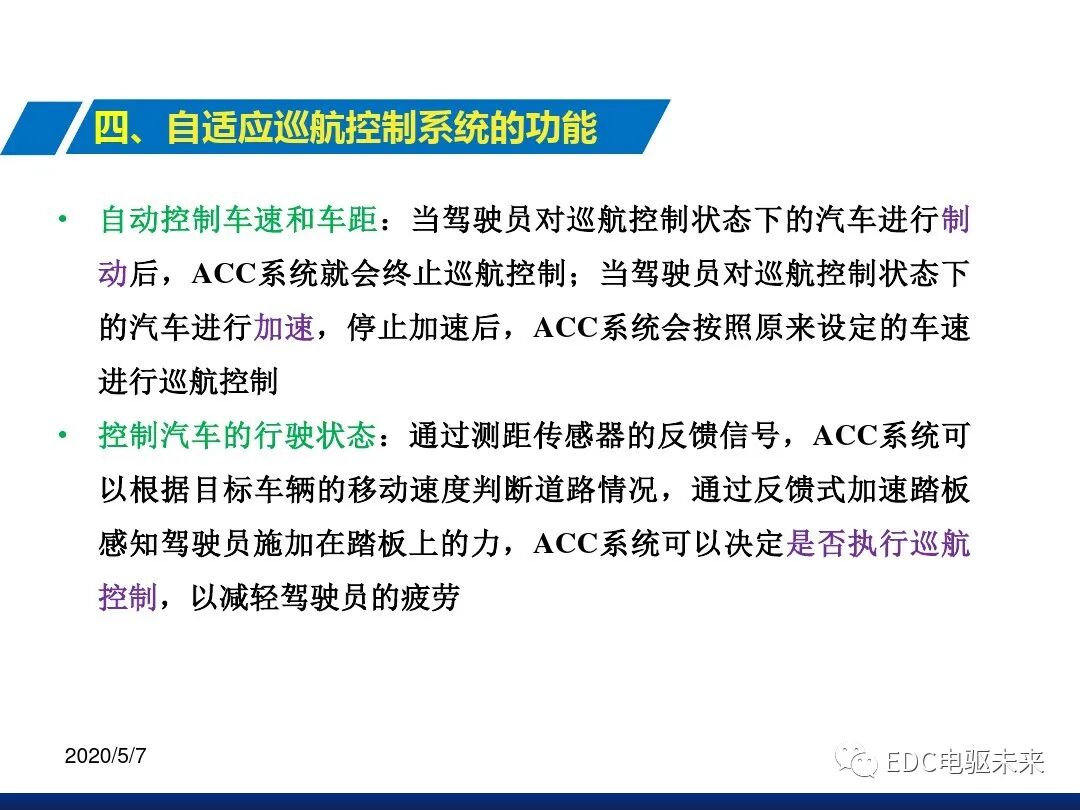 四、自适应巡航控制系统的功能

• 自动控制车速和车距：当驾驶员对巡航控制状态下的汽车进行制动后，ACC系统就会终止巡航控制；当驾驶员对巡航控制状态下的汽车进行加速，停止加速后，ACC系统会按照原来设定的车速进行巡航控制

• 控制汽车的行驶状态：通过测距传感器的反馈信号，ACC系统可以根据目标车辆的移动速度判断道路情况，通过反馈式加速踏板感知驾驶员施加在踏板上的力，ACC系统可以决定是否执行巡航控制，以减轻驾驶员的疲劳

2020/5/7

EDC电驱未来